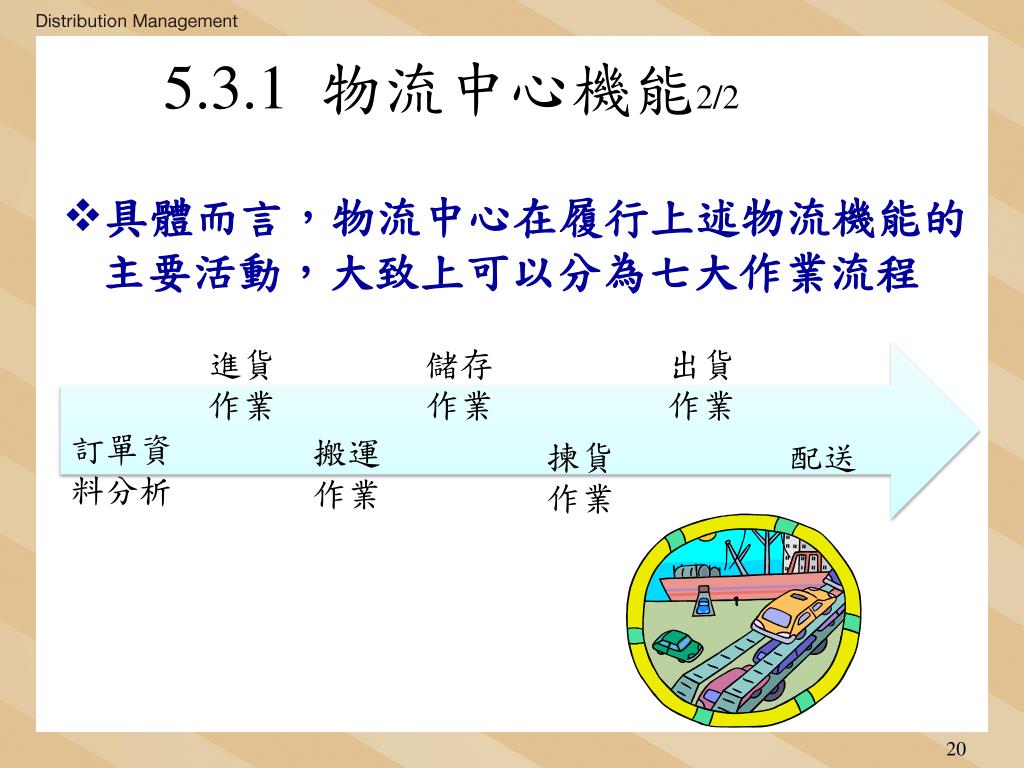 Distribution Management

5.3.1 物流中心機能2/2

❖具體而言，物流中心在履行上述物流機能的主要活動，大致上可以分為七大作業流程

進貨作業

儲存作業

出貨作業

訂單資料分析

搬運作業

揀貨作業

配送

20